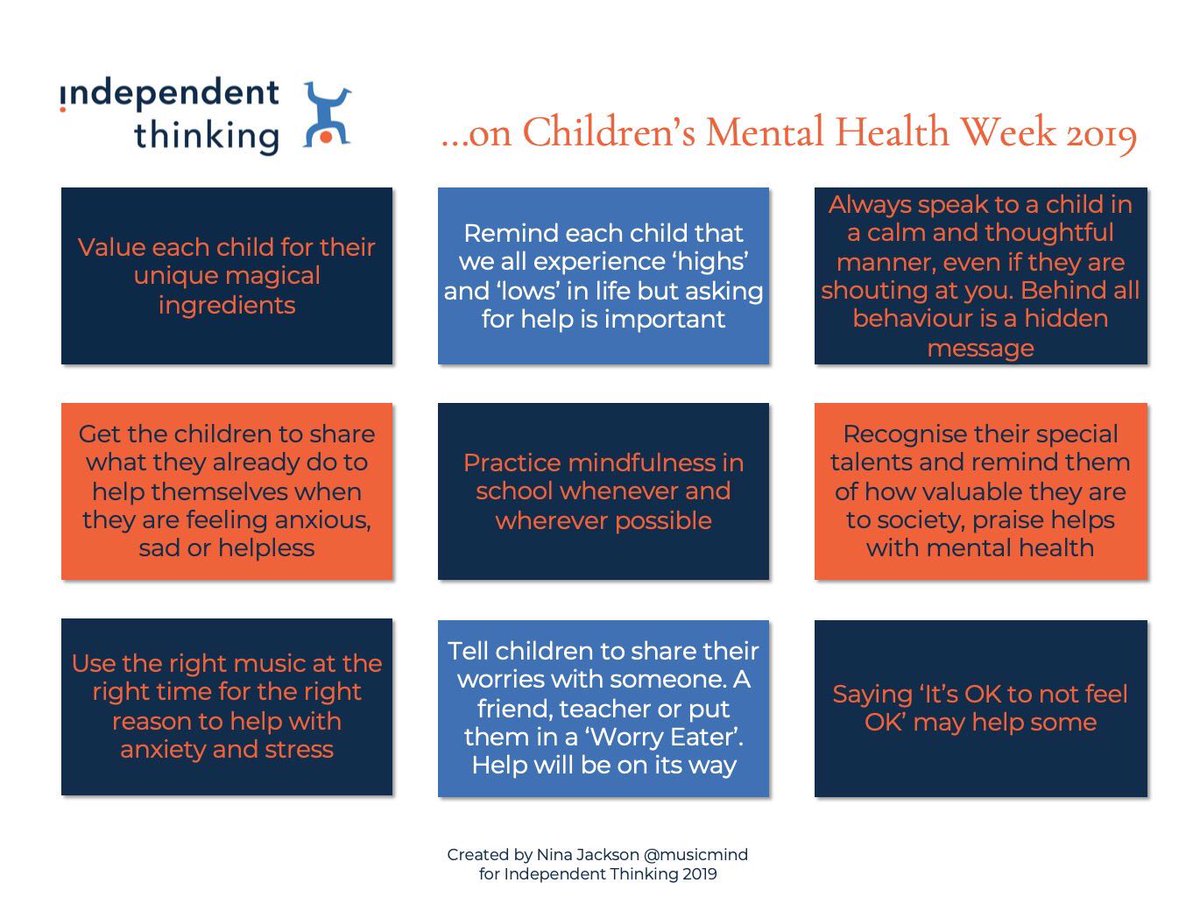 independent thinking

...on Children's Mental Health Week 2019

Value each child for their unique magical ingredients

Remind each child that we all experience 'highs' and 'lows' in life but asking for help is important

Always speak to a child in a calm and thoughtful manner, even if they are shouting at you. Behind all behaviour is a hidden message

Get the children to share what they already do to help themselves when they are feeling anxious, sad or helpless

Practice mindfulness in school whenever and wherever possible

Recognise their special talents and remind them of how valuable they are to society, praise helps with mental health

Use the right music at the right time for the right reason to help with anxiety and stress

Tell children to share their worries with someone. A friend, teacher or put them in a 'Worry Eater'. Help will be on its way

Saying 'It's OK to not feel OK' may help some

Created by Nina Jackson @musicmind for Independent Thinking 2019